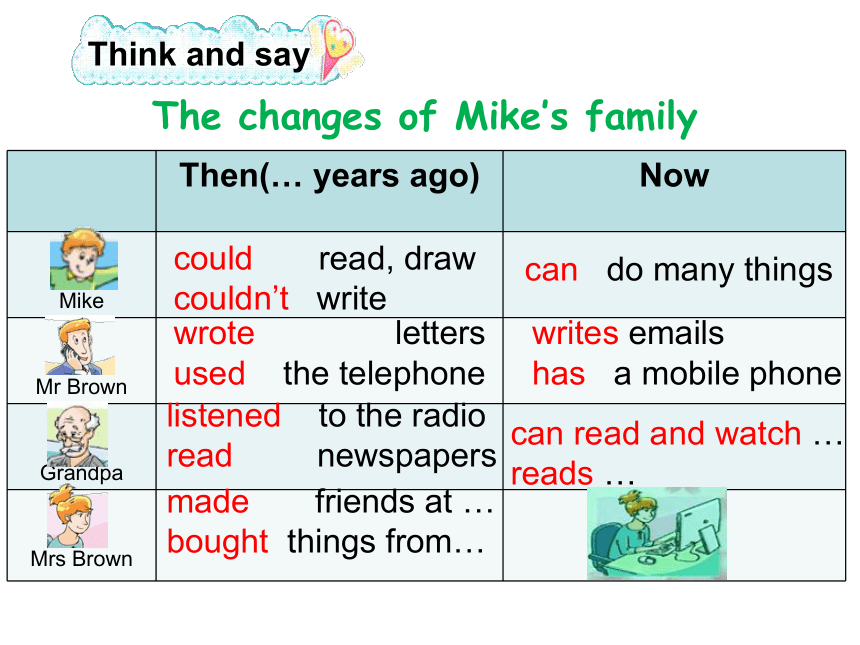 Think and say

The changes of Mike's family

|  | Then(… years ago) | Now |
|---|---|---|
| Mike | could read, draw couldn't write | can do many things |
| Mr Brown | wrote letters used the telephone | writes emails has a mobile phone |
| Grandpa | listened to the radio read newspapers | can read and watch … reads … |
| Mrs Brown | made friends at … bought things from… |  |